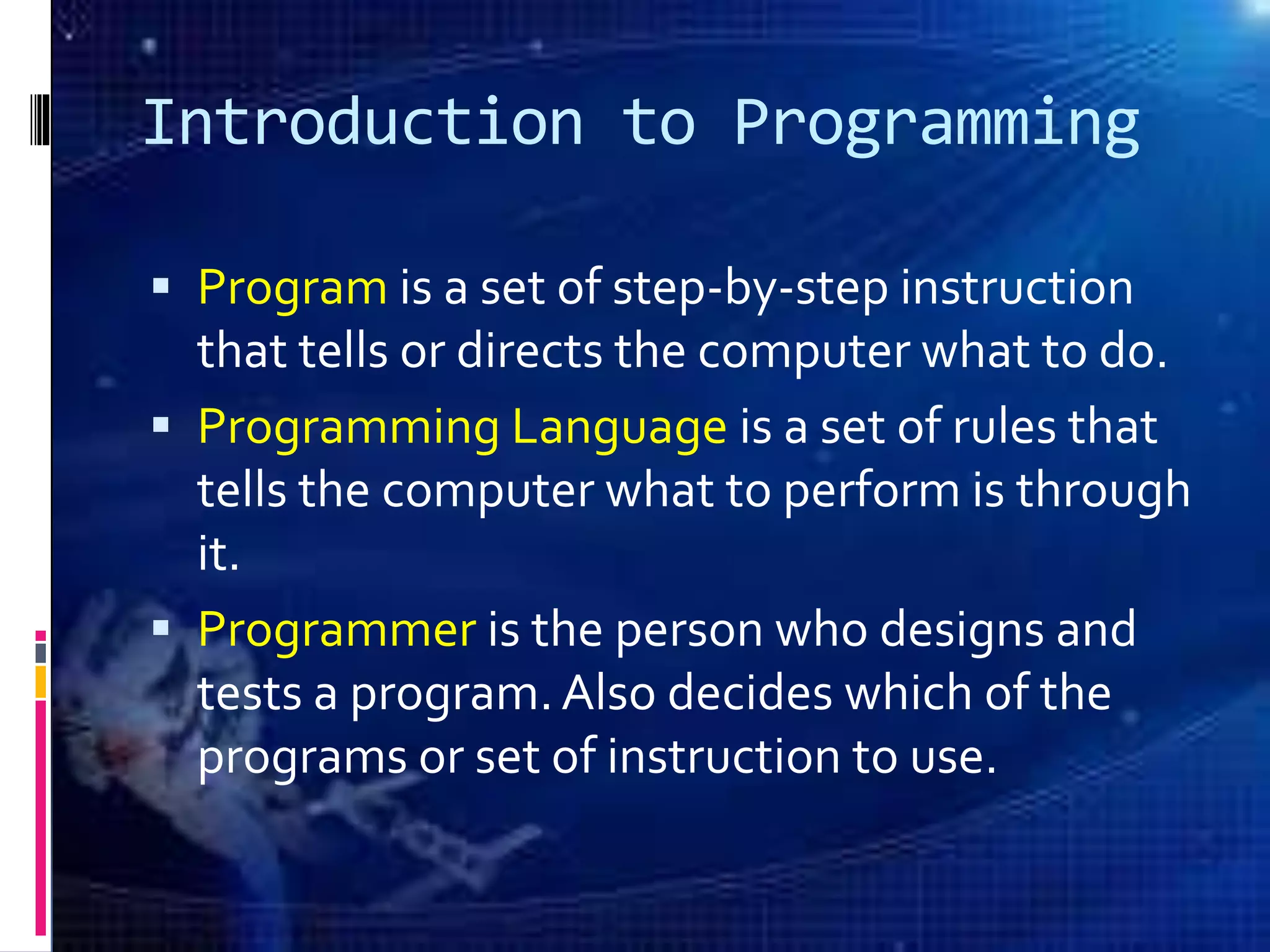 Introduction to Programming

▪ Program is a set of step-by-step instruction that tells or directs the computer what to do.

▪ Programming Language is a set of rules that tells the computer what to perform is through it.

▪ Programmer is the person who designs and tests a program. Also decides which of the programs or set of instruction to use.